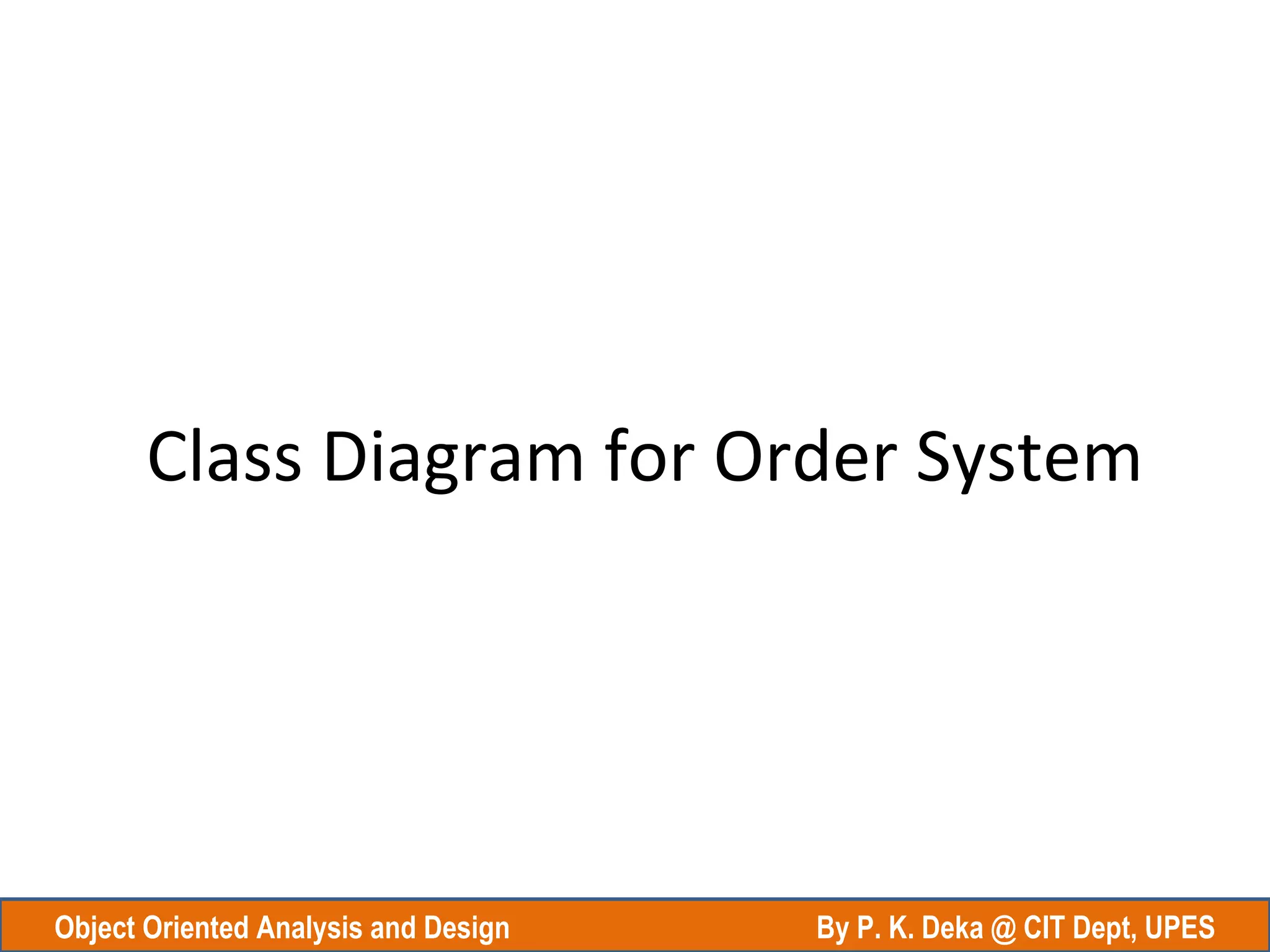 Class Diagram for Order System

Object Oriented Analysis and Design

By P. K. Deka @ CIT Dept, UPES